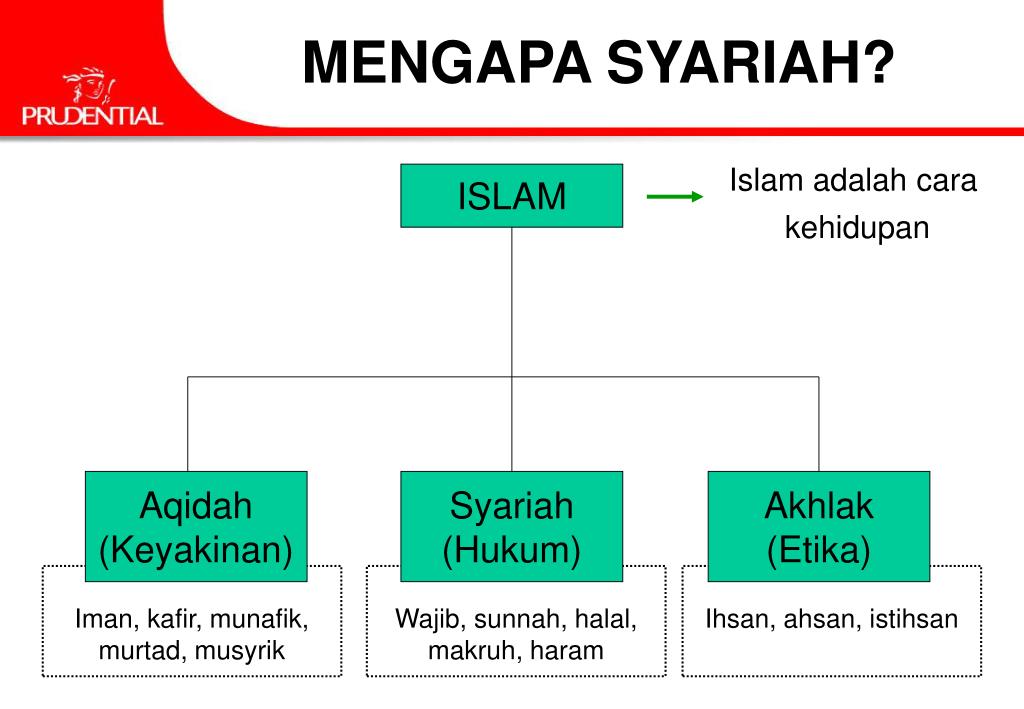 PRUDENTIAL

MENGAPA SYARIAH?

ISLAM

Islam adalah cara kehidupan

Aqidah (Keyakinan)

Syariah (Hukum)

Akhlak (Etika)

Iman, kafir, munafik, murtad, musyrik

Wajib, sunnah, halal, makruh, haram

Ihsan, ahsan, istihsan